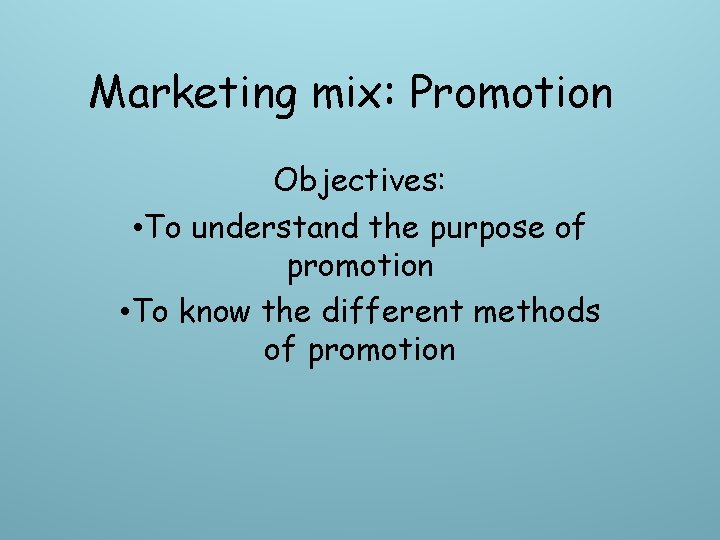 Marketing mix: Promotion

Objectives:

•To understand the purpose of promotion

•To know the different methods of promotion